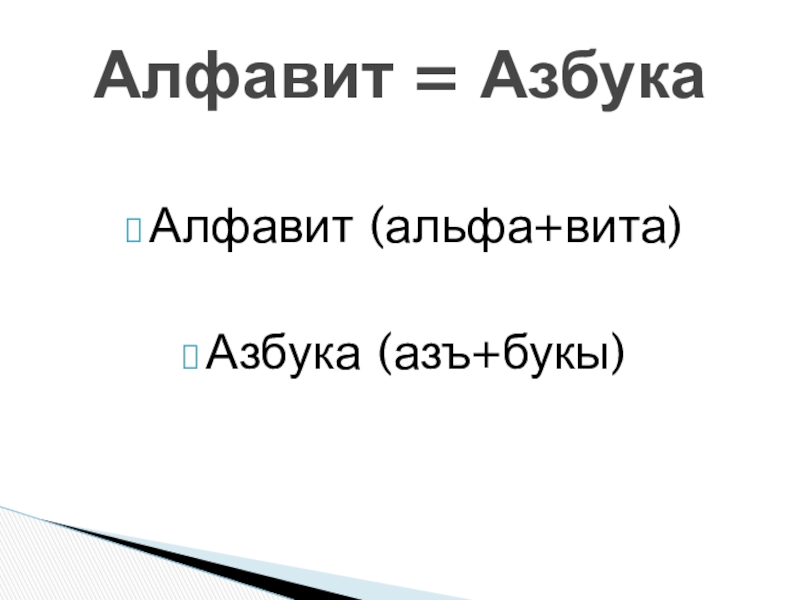 Алфавит = Азбука

Алфавит (альфа+вита)

Азбука (азъ+букы)